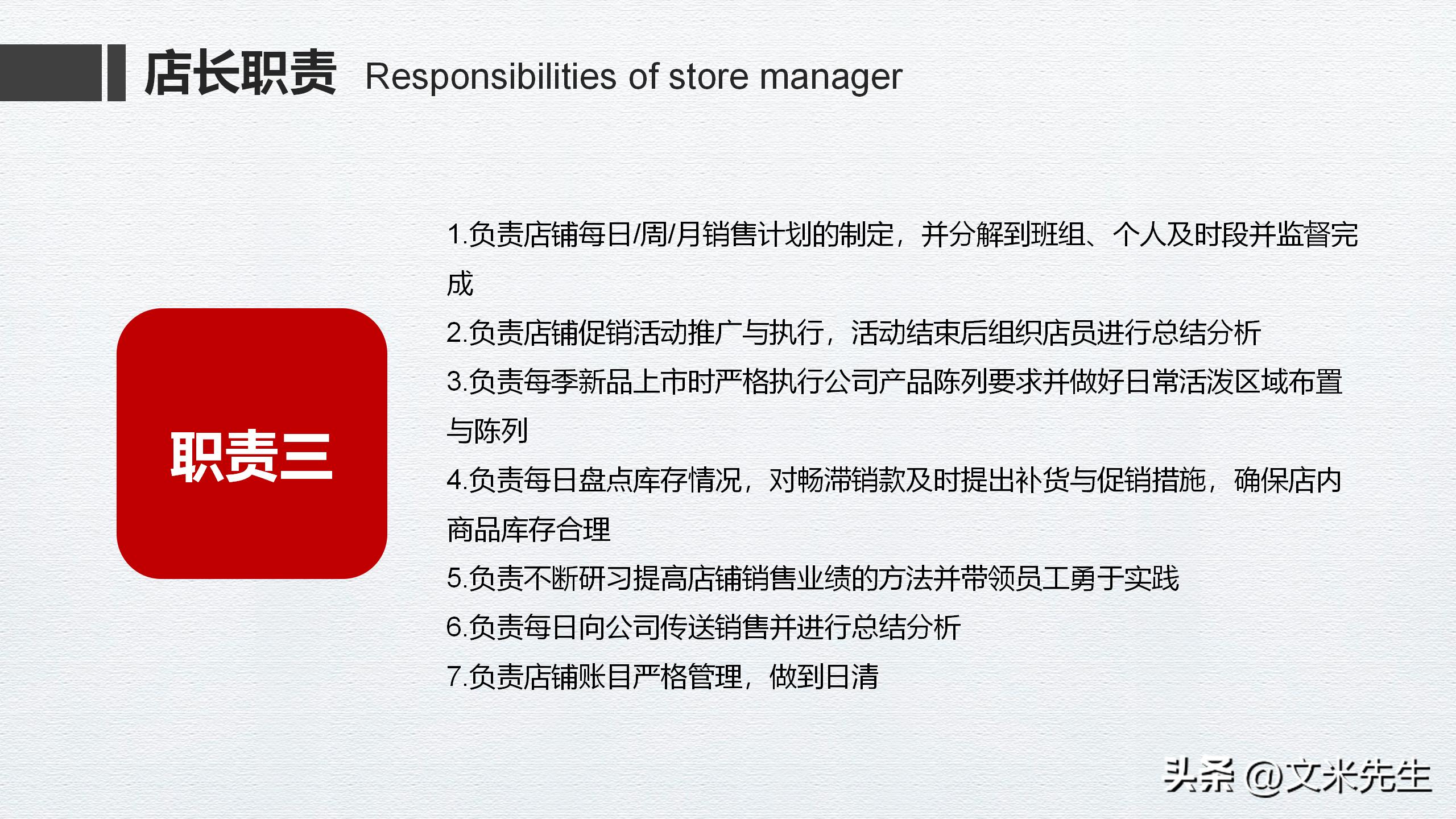 店长职责 Responsibilities of store manager

职责三

1.负责店铺每日/周/月销售计划的制定，并分解到班组、个人及时段并监督完成

2.负责店铺促销活动推广与执行，活动结束后组织店员进行总结分析

3.负责每季新品上市时严格执行公司产品陈列要求并做好日常活泼区域布置与陈列

4.负责每日盘点库存情况，对畅滞销款及时提出补货与促销措施，确保店内商品库存合理

5.负责不断研习提高店铺销售业绩的方法并带领员工勇于实践

6.负责每日向公司传送销售并进行总结分析

7.负责店铺账目严格管理，做到日清

头条 @文米先生